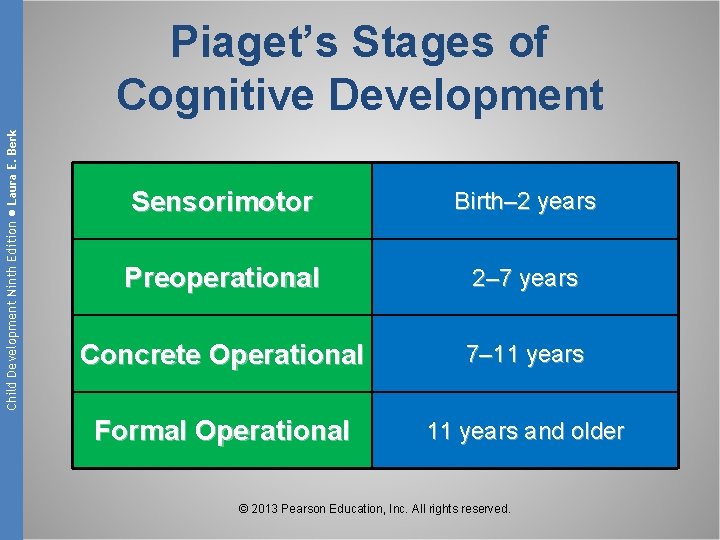 Child Development Ninth Edition ● Laura E. Berk

Piaget's Stages of Cognitive Development

| Sensorimotor | Birth–2 years |
|---|---|
| Preoperational | 2–7 years |
| Concrete Operational | 7–11 years |
| Formal Operational | 11 years and older |

© 2013 Pearson Education, Inc. All rights reserved.